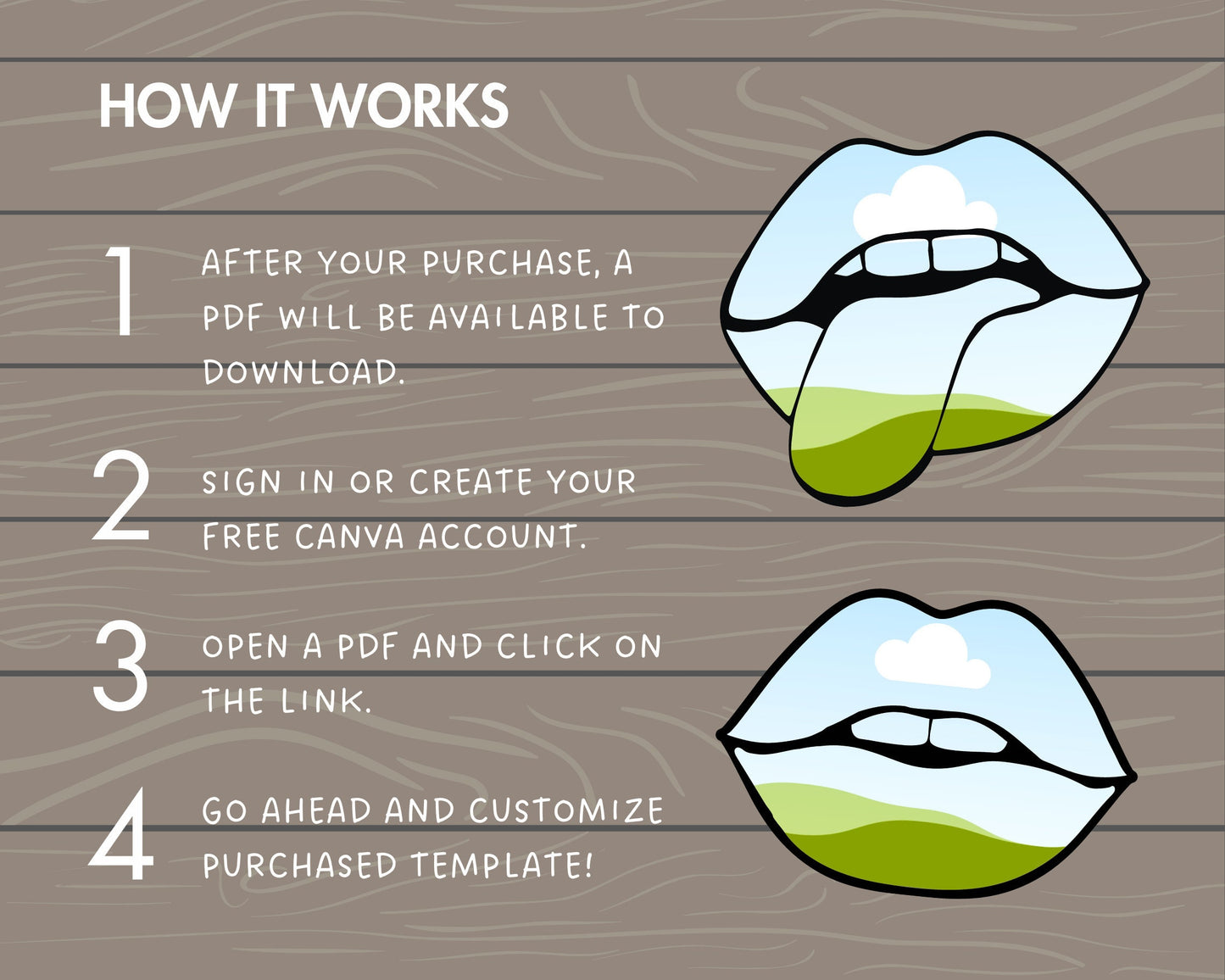 HOW IT WORKS

1

AFTER YOUR PURCHASE, A PDF WILL BE AVAILABLE TO DOWNLOAD.

2

SIGN IN OR CREATE YOUR FREE CANVA ACCOUNT.

3

OPEN A PDF AND CLICK ON THE LINK.

4

GO AHEAD AND CUSTOMIZE PURCHASED TEMPLATE!